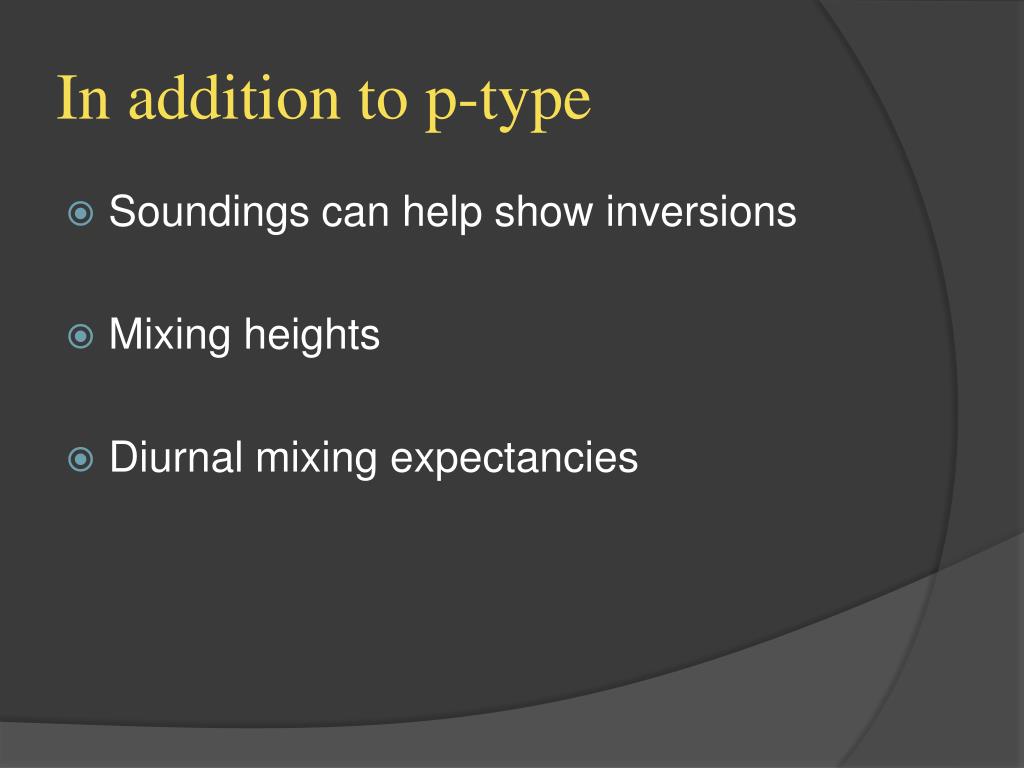 In addition to p-type

Soundings can help show inversions

Mixing heights

Diurnal mixing expectancies